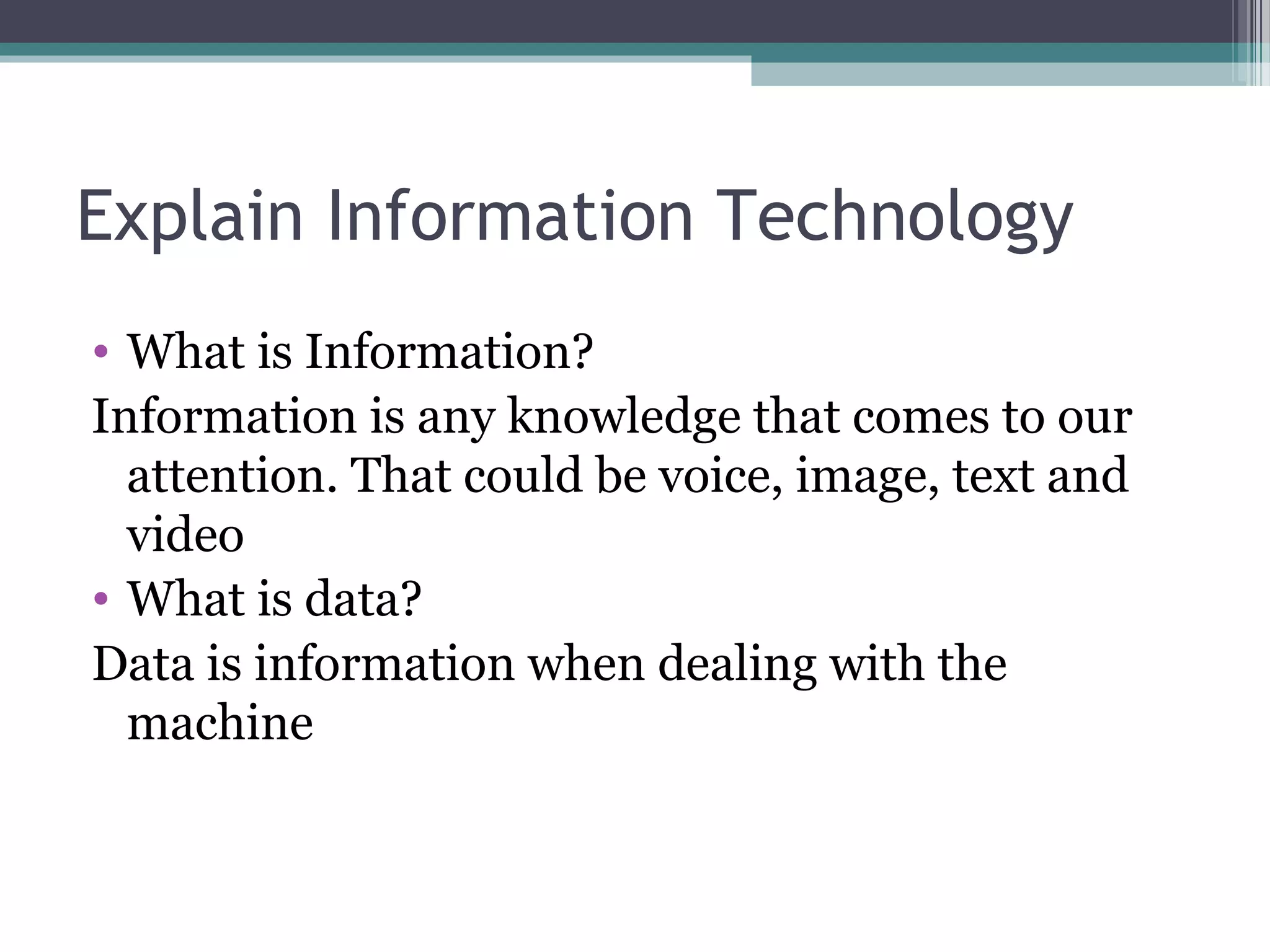 Explain Information Technology

• What is Information?

Information is any knowledge that comes to our attention. That could be voice, image, text and video

• What is data?

Data is information when dealing with the machine